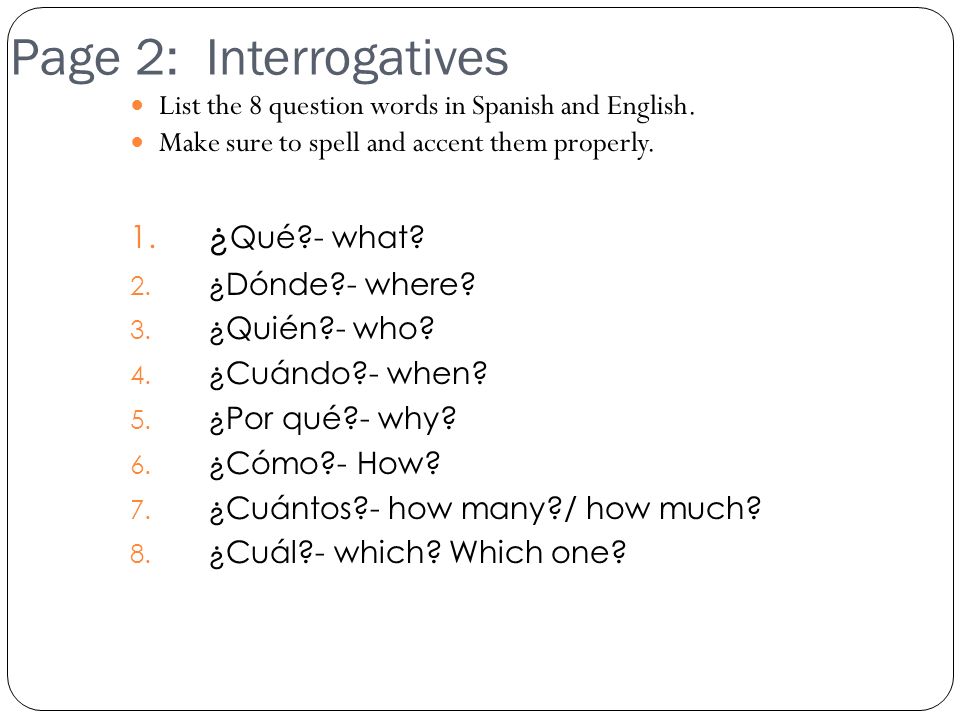 Page 2: Interrogatives

- List the 8 question words in Spanish and English.
- Make sure to spell and accent them properly.

1. ¿Qué?- what?
2. ¿Dónde?- where?
3. ¿Quién?- who?
4. ¿Cuándo?- when?
5. ¿Por qué?- why?
6. ¿Cómo?- How?
7. ¿Cuántos?- how many?/ how much?
8. ¿Cuál?- which? Which one?